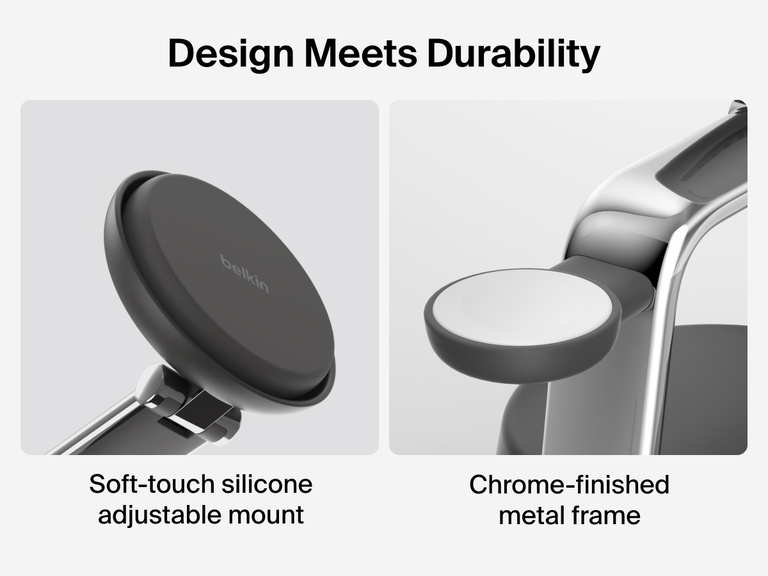 Design Meets Durability

belkin

Soft-touch silicone adjustable mount

Chrome-finished metal frame